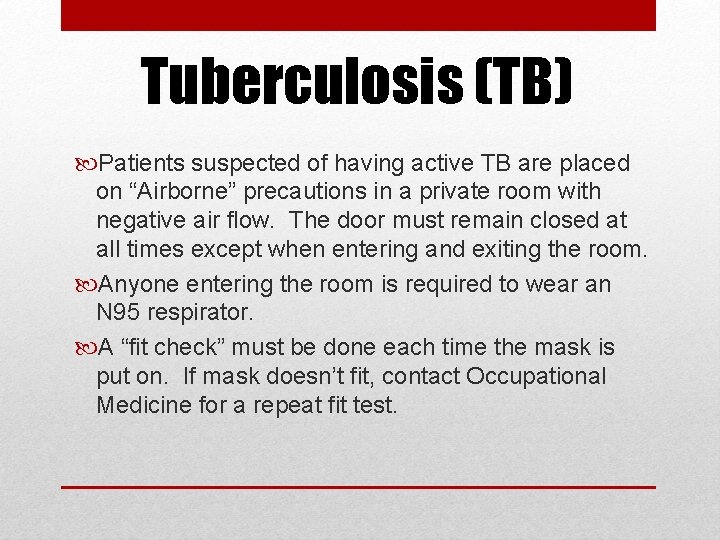 Tuberculosis (TB)

Patients suspected of having active TB are placed on “Airborne” precautions in a private room with negative air flow.  The door must remain closed at all times except when entering and exiting the room.

Anyone entering the room is required to wear an N95 respirator.

A “fit check” must be done each time the mask is put on.  If mask doesn’t fit, contact Occupational Medicine for a repeat fit test.